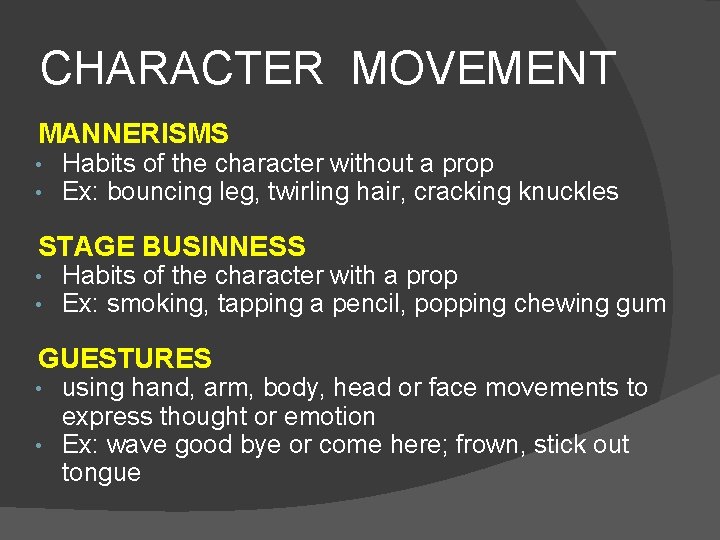 CHARACTER MOVEMENT

MANNERISMS
• Habits of the character without a prop
• Ex: bouncing leg, twirling hair, cracking knuckles

STAGE BUSINNESS
• Habits of the character with a prop
• Ex: smoking, tapping a pencil, popping chewing gum

GUESTURES
• using hand, arm, body, head or face movements to express thought or emotion
• Ex: wave good bye or come here; frown, stick out tongue